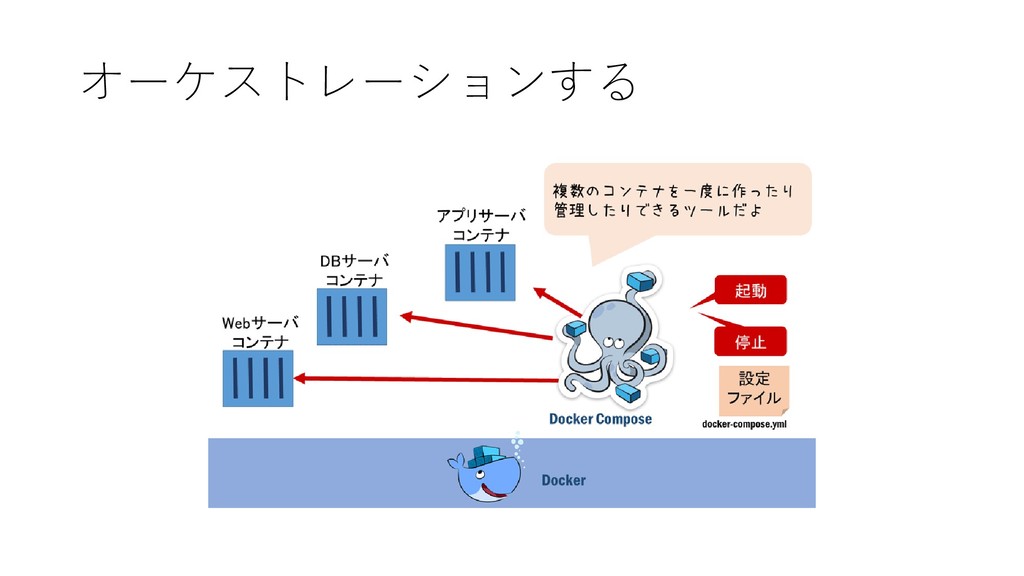 オーケストレーションする

複数のコンテナを一度に作ったり管理したりできるツールだよ

アプリサーバ
コンテナ

DBサーバ
コンテナ

Webサーバ
コンテナ

起動

停止

設定
ファイル

Docker Compose

docker-compose.yml

Docker